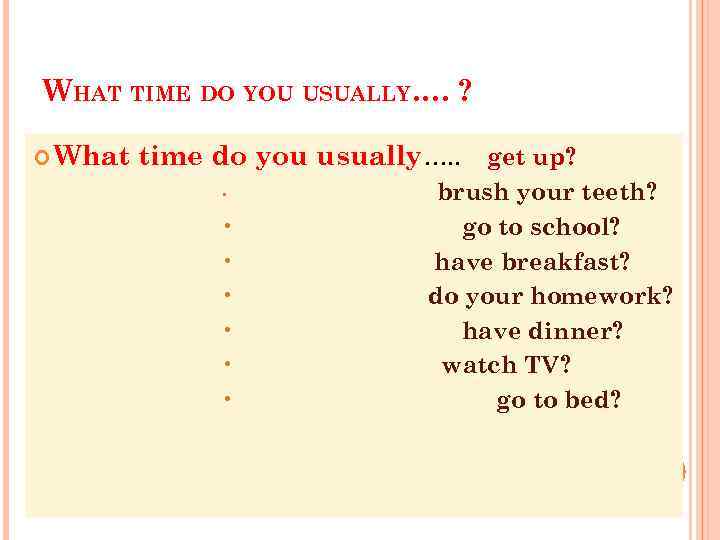 WHAT TIME DO YOU USUALLY…. ?

What time do you usually….. get up?

brush your teeth?

go to school?

have breakfast?

do your homework?

have dinner?

watch TV?

go to bed?